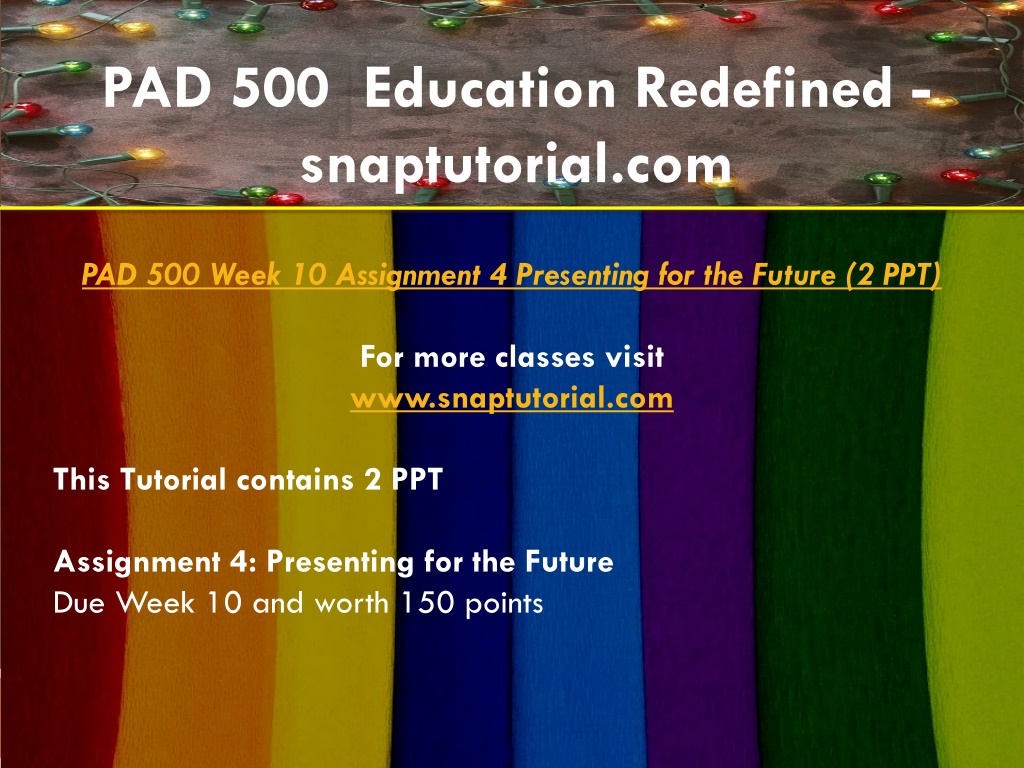 PAD 500 Education Redefined - snaptutorial.com

PAD 500 Week 10 Assignment 4 Presenting for the Future (2 PPT)

For more classes visit
www.snaptutorial.com

This Tutorial contains 2 PPT

Assignment 4: Presenting for the Future
Due Week 10 and worth 150 points